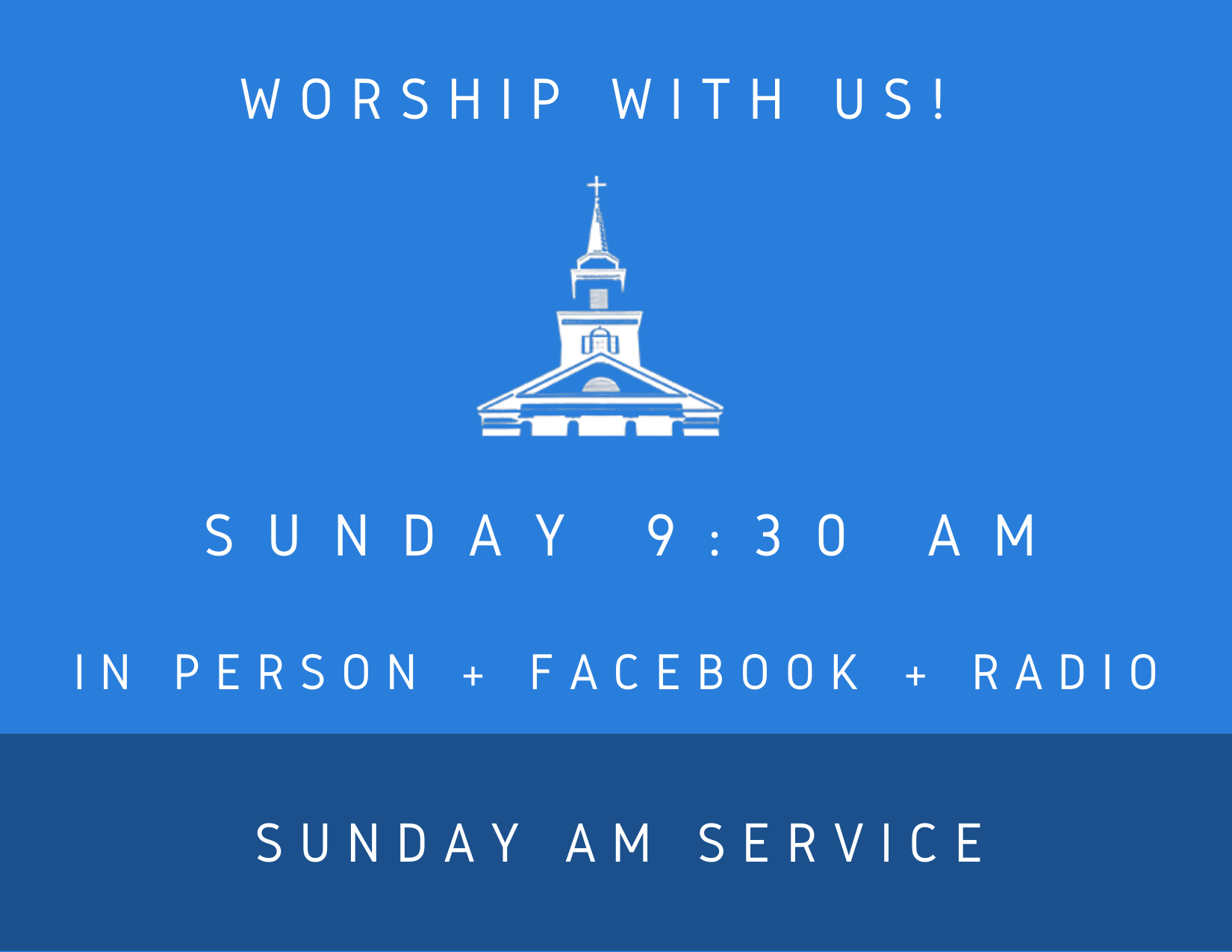 WORSHIP WITH US!

SUNDAY 9:30 AM

IN PERSON + FACEBOOK + RADIO

SUNDAY AM SERVICE